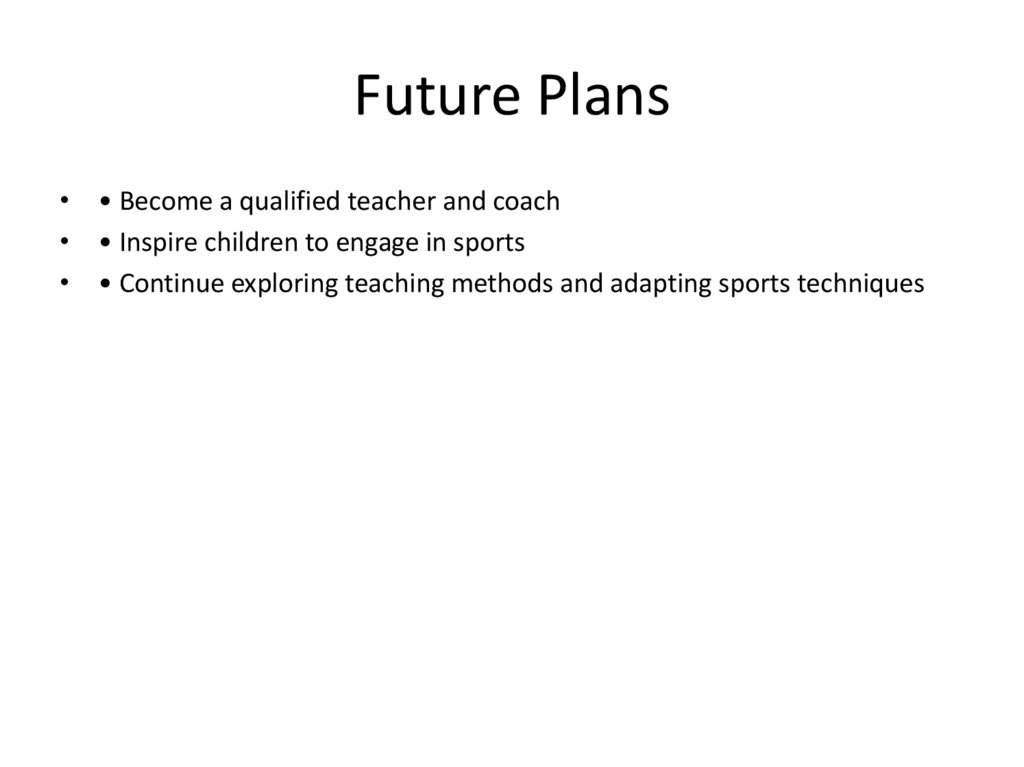 Future Plans

• • Become a qualified teacher and coach
• • Inspire children to engage in sports
• • Continue exploring teaching methods and adapting sports techniques